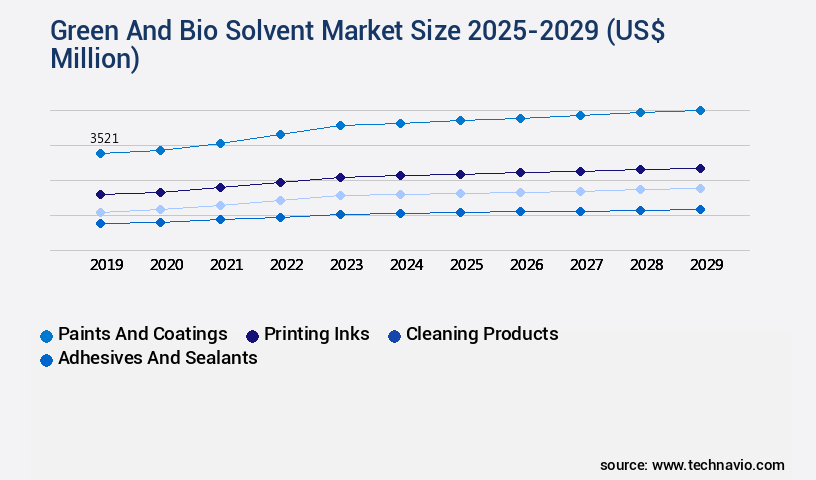 Green And Bio Solvent Market Size 2025-2029 (US$ Million)

3521

2019 2020 2021 2022 2023 2024 2025 2026 2027 2028 2029

Paints And Coatings Printing Inks Cleaning Products Adhesives And Sealants

source: www.technavio.com